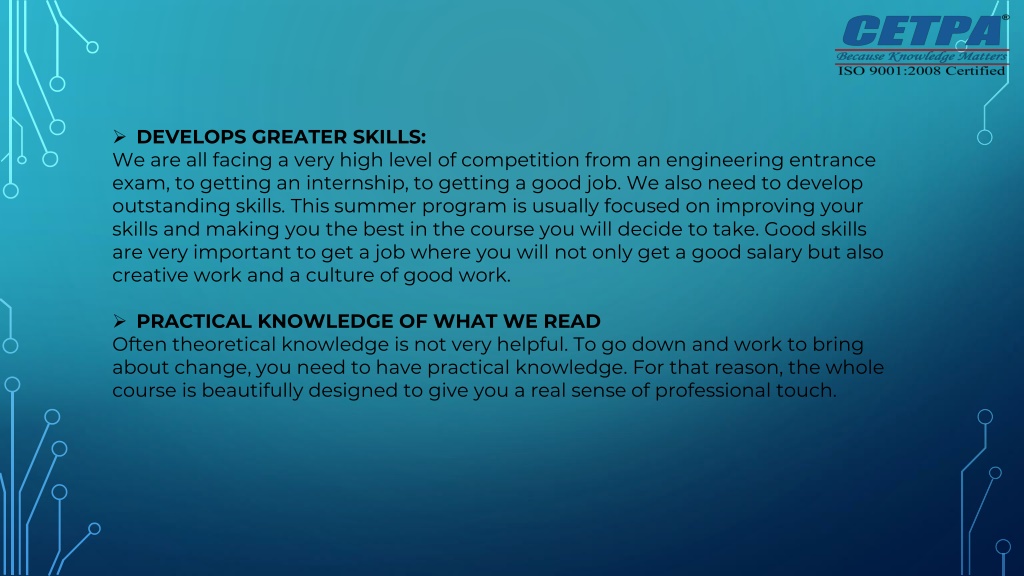 CETPA®
Because Knowledge Matters
ISO 9001:2008 Certified

➢ DEVELOPS GREATER SKILLS:
We are all facing a very high level of competition from an engineering entrance exam, to getting an internship, to getting a good job. We also need to develop outstanding skills. This summer program is usually focused on improving your skills and making you the best in the course you will decide to take. Good skills are very important to get a job where you will not only get a good salary but also creative work and a culture of good work.

➢ PRACTICAL KNOWLEDGE OF WHAT WE READ
Often theoretical knowledge is not very helpful. To go down and work to bring about change, you need to have practical knowledge. For that reason, the whole course is beautifully designed to give you a real sense of professional touch.